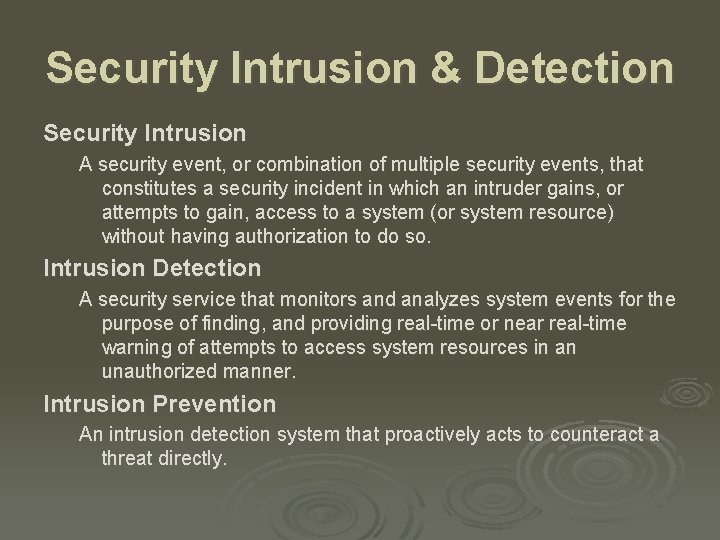 Security Intrusion & Detection

Security Intrusion

A security event, or combination of multiple security events, that constitutes a security incident in which an intruder gains, or attempts to gain, access to a system (or system resource) without having authorization to do so.

Intrusion Detection

A security service that monitors and analyzes system events for the purpose of finding, and providing real-time or near real-time warning of attempts to access system resources in an unauthorized manner.

Intrusion Prevention

An intrusion detection system that proactively acts to counteract a threat directly.